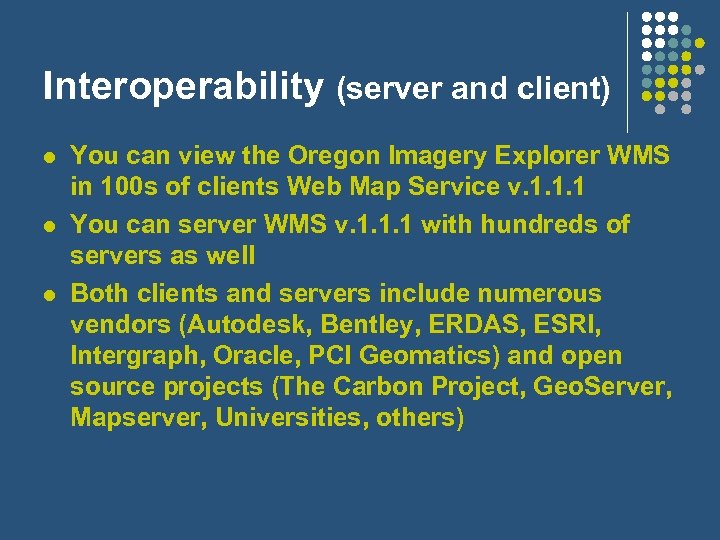 Interoperability (server and client)

- You can view the Oregon Imagery Explorer WMS in 100s of clients Web Map Service v.1.1.1
- You can server WMS v.1.1.1 with hundreds of servers as well
- Both clients and servers include numerous vendors (Autodesk, Bentley, ERDAS, ESRI, Intergraph, Oracle, PCI Geomatics) and open source projects (The Carbon Project, GeoServer, Mapserver, Universities, others)